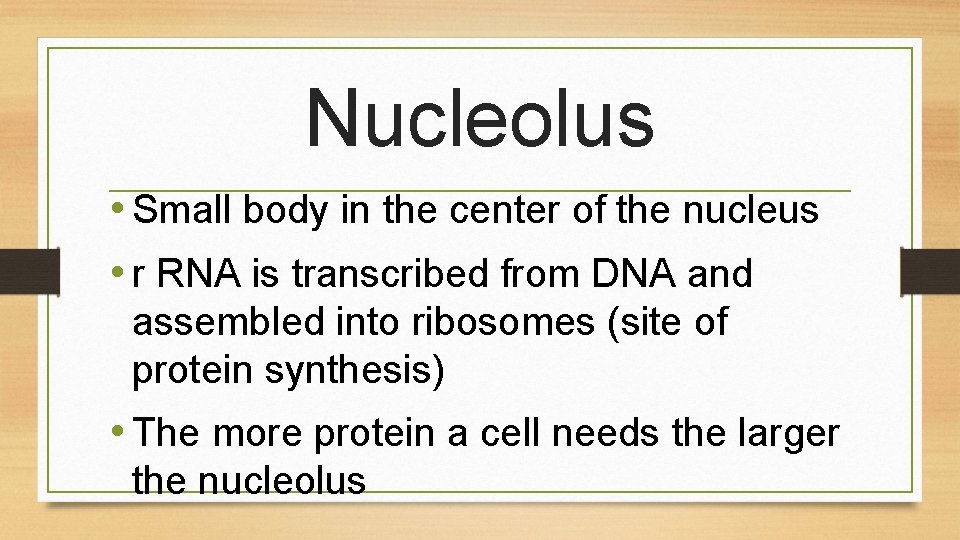 Nucleolus

• Small body in the center of the nucleus

• r RNA is transcribed from DNA and assembled into ribosomes (site of protein synthesis)

• The more protein a cell needs the larger the nucleolus